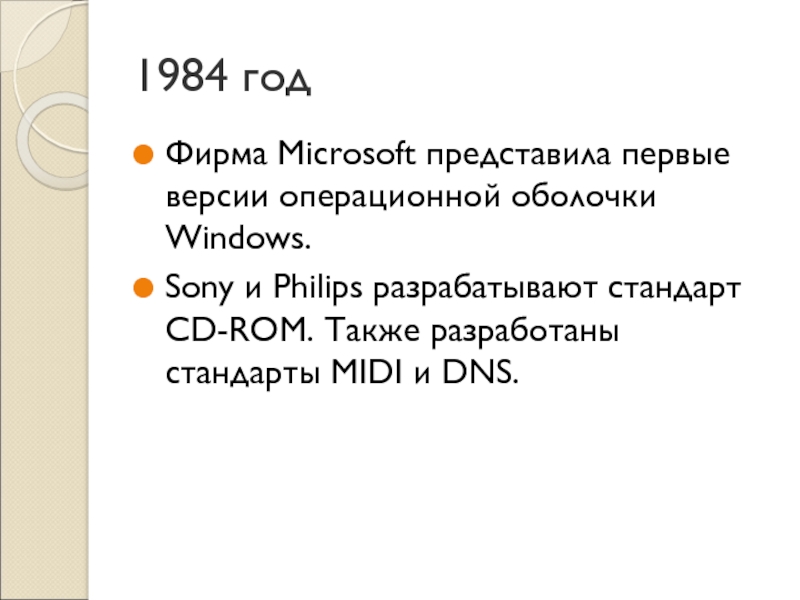 1984 год

Фирма Microsoft представила первые версии операционной оболочки Windows.

Sony и Philips разрабатывают стандарт CD-ROM. Также разработаны стандарты MIDI и DNS.